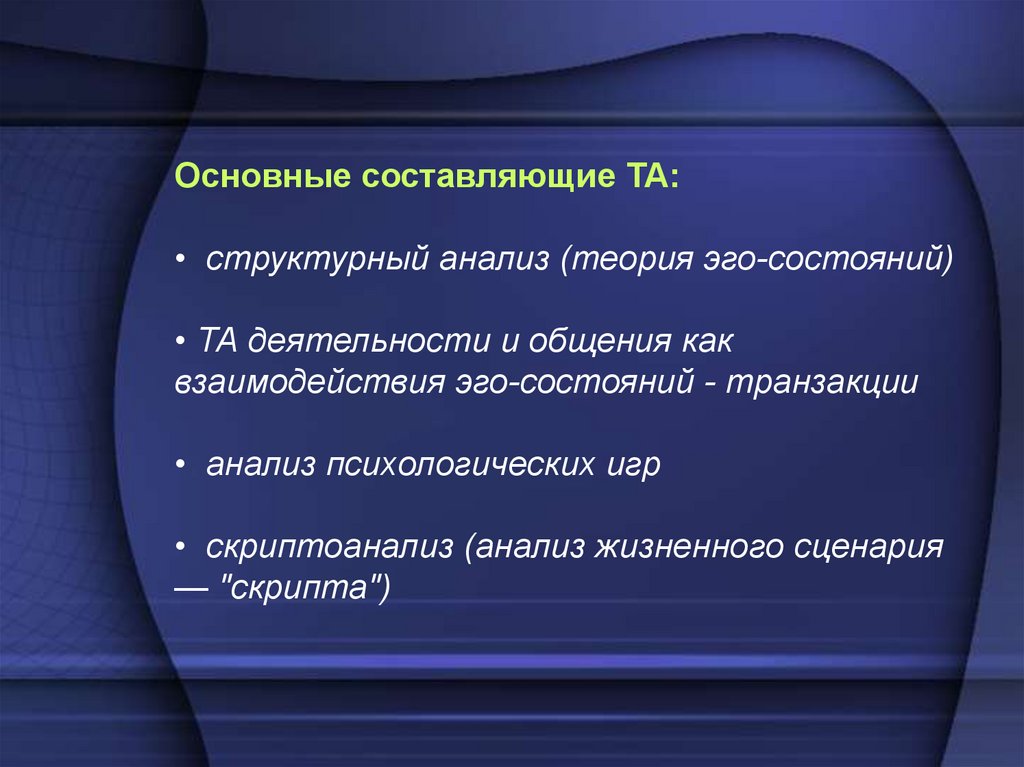 Основные составляющие ТА:

• структурный анализ (теория эго-состояний)

• ТА деятельности и общения как взаимодействия эго-состояний - транзакции

• анализ психологических игр

• скриптоанализ (анализ жизненного сценария — "скрипта")